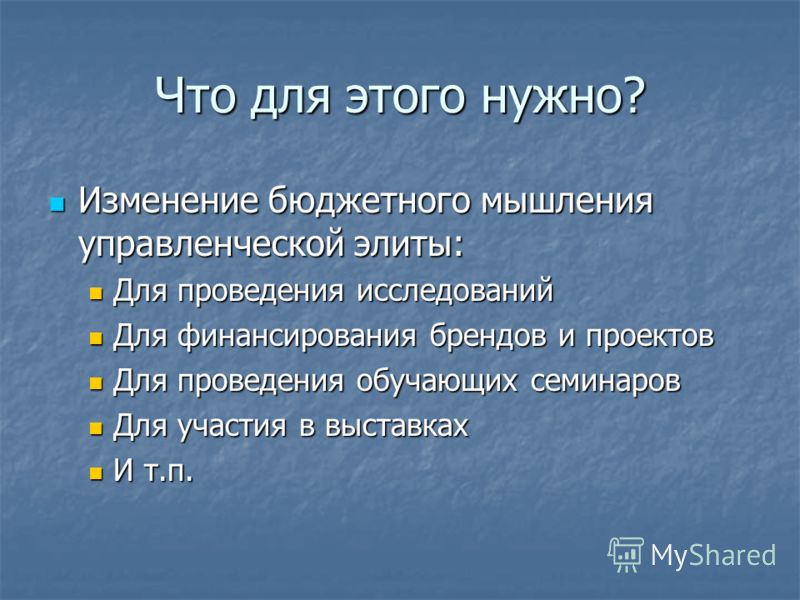 Что для этого нужно?

Изменение бюджетного мышления управленческой элиты:

Для проведения исследований

Для финансирования брендов и проектов

Для проведения обучающих семинаров

Для участия в выставках

И т.п.

MyShared